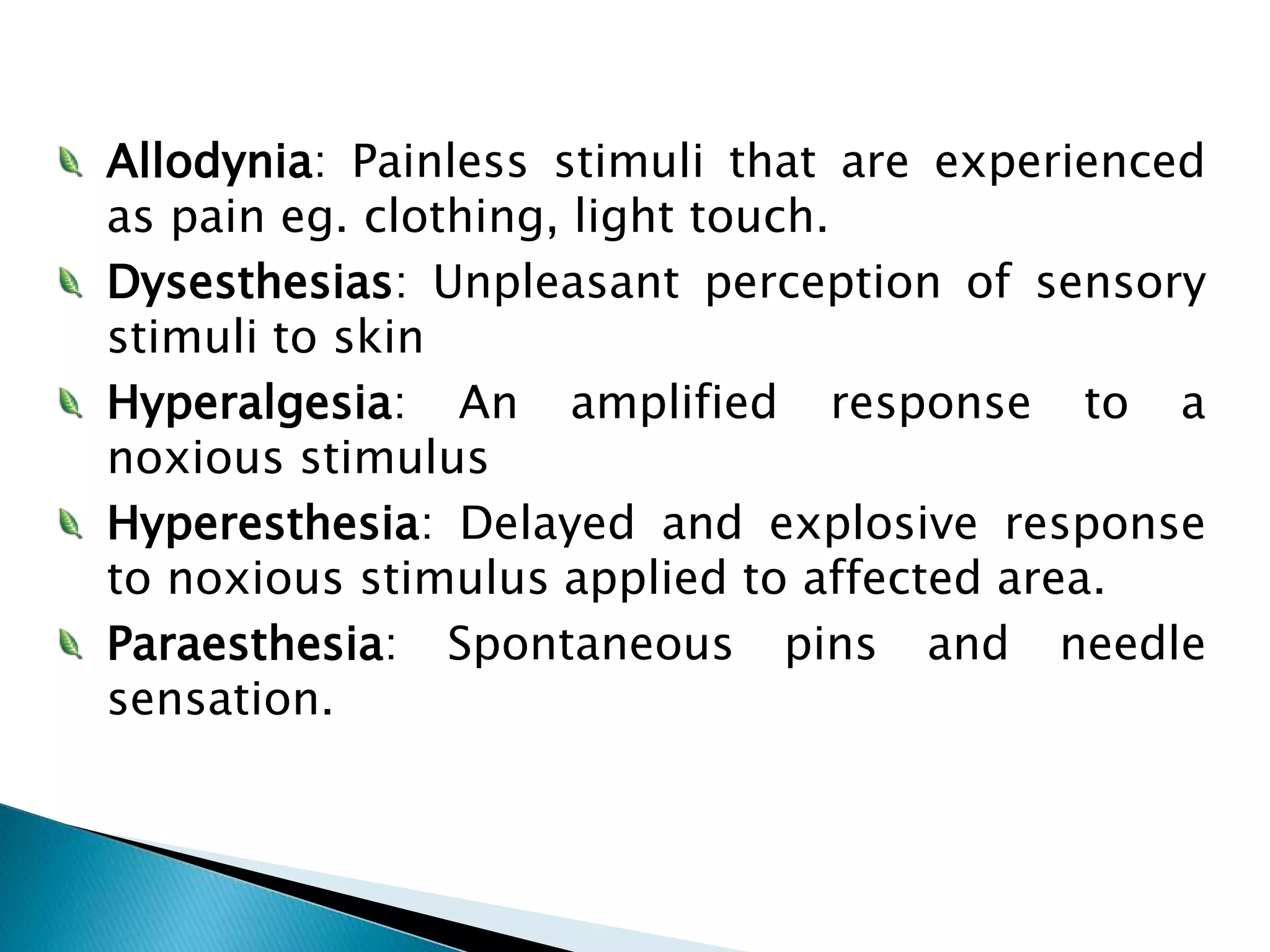 Allodynia: Painless stimuli that are experienced as pain eg. clothing, light touch.

Dysesthesias: Unpleasant perception of sensory stimuli to skin

Hyperalgesia: An amplified response to a noxious stimulus

Hyperesthesia: Delayed and explosive response to noxious stimulus applied to affected area.

Paraesthesia: Spontaneous pins and needle sensation.